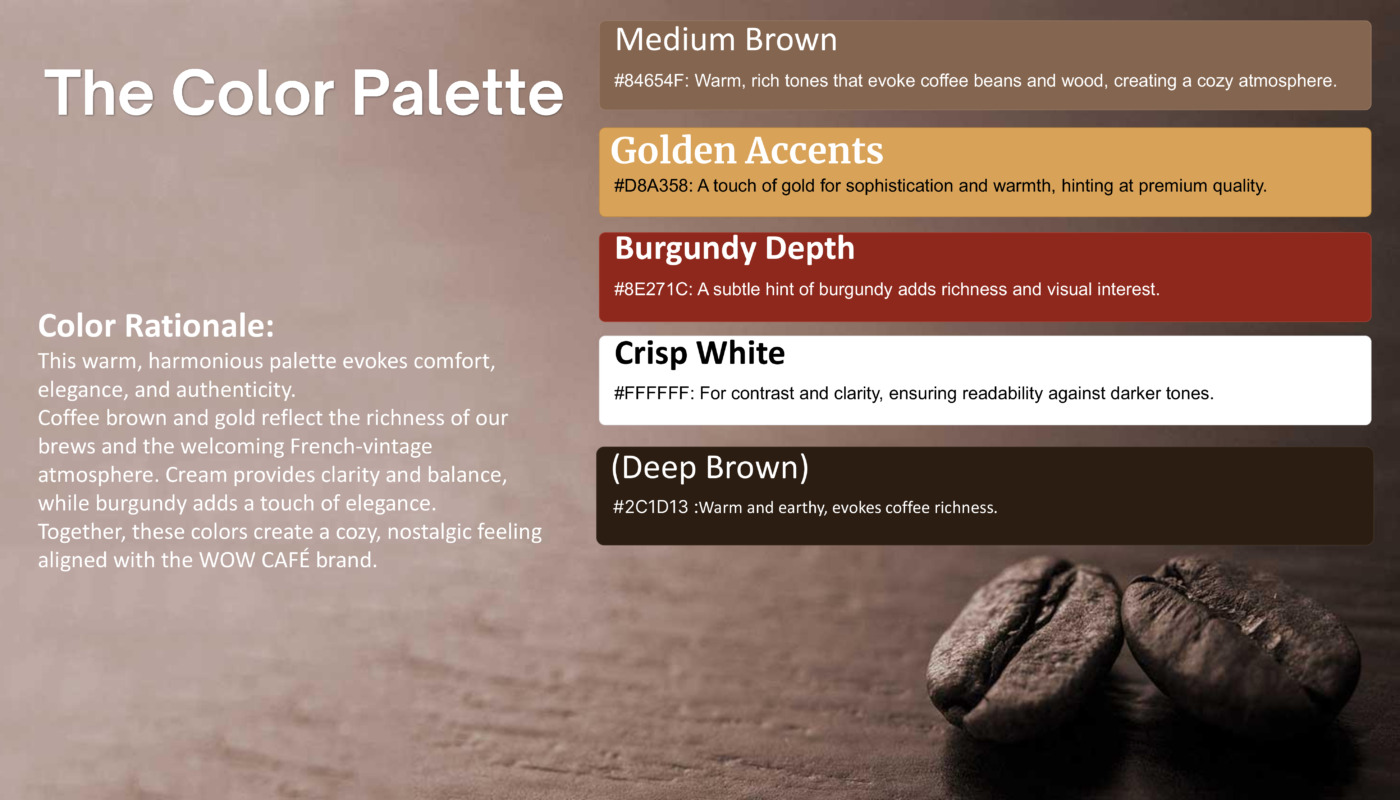 The Color Palette

Color Rationale:
This warm, harmonious palette evokes comfort, elegance, and authenticity.
Coffee brown and gold reflect the richness of our brews and the welcoming French-vintage atmosphere. Cream provides clarity and balance, while burgundy adds a touch of elegance.
Together, these colors create a cozy, nostalgic feeling aligned with the WOW CAFÉ brand.

Medium Brown
#84654F: Warm, rich tones that evoke coffee beans and wood, creating a cozy atmosphere.

Golden Accents
#D8A358: A touch of gold for sophistication and warmth, hinting at premium quality.

Burgundy Depth
#8E271C: A subtle hint of burgundy adds richness and visual interest.

Crisp White
#FFFFFF: For contrast and clarity, ensuring readability against darker tones.

(Deep Brown)
#2C1D13 :Warm and earthy, evokes coffee richness.